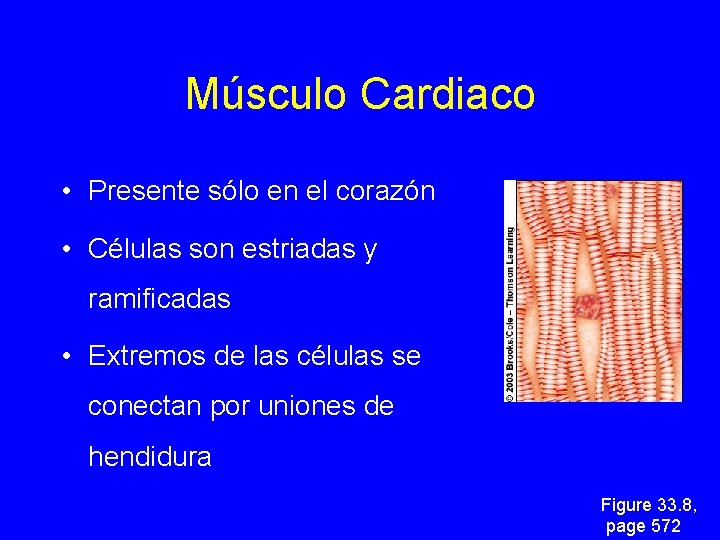 Músculo Cardiaco

• Presente sólo en el corazón

• Células son estriadas y ramificadas

• Extremos de las células se conectan por uniones de hendidura

© 2003 Brooks/Cole – Thomson Learning

Figure 33.8, page 572